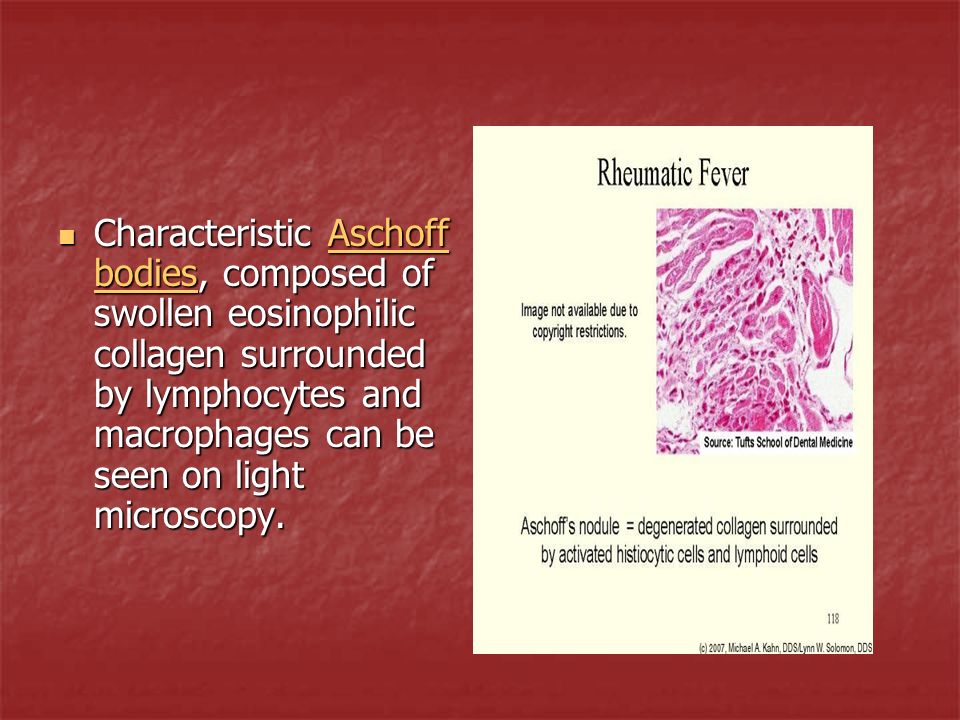 Characteristic Aschoff bodies, composed of swollen eosinophilic collagen surrounded by lymphocytes and macrophages can be seen on light microscopy.

Rheumatic Fever

Image not available due to copyright restrictions.

Source: Tufts School of Dental Medicine

Aschoff's nodule = degenerated collagen surrounded by activated histiocytic cells and lymphoid cells

118

(c) 2007, Michael A. Kahn, DDS/Lynn W. Solomon, DDS